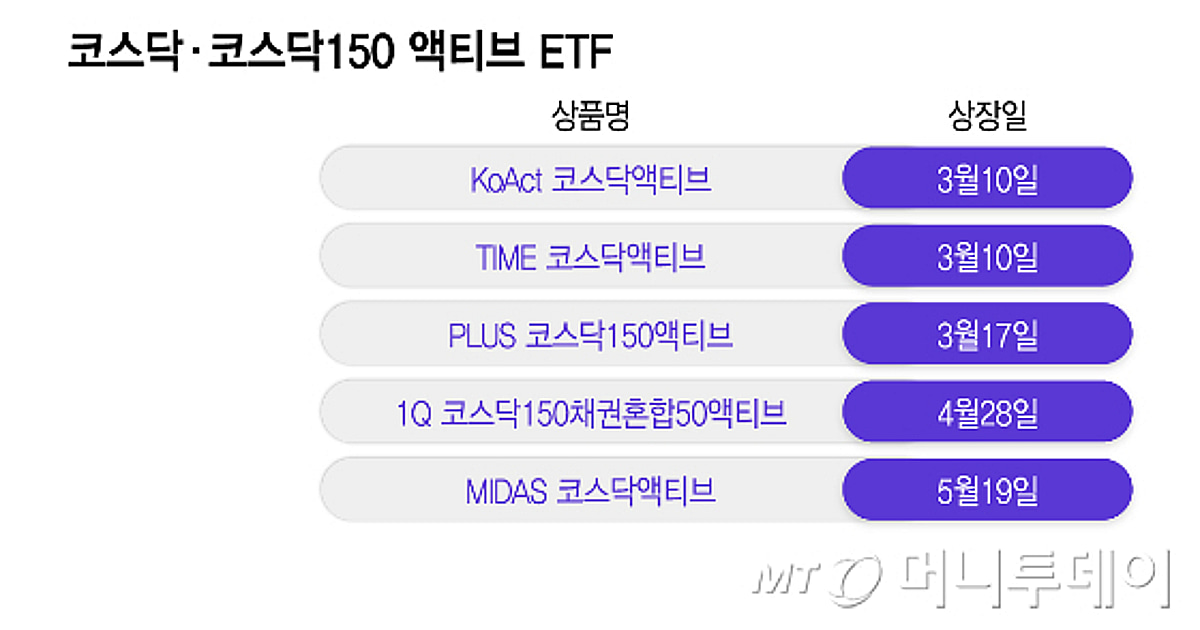 코스닥·코스닥150 액티브 ETF

| 상품명 | 상장일 |
|---|---|
| KoAct 코스닥액티브 | 3월10일 |
| TIME 코스닥액티브 | 3월10일 |
| PLUS 코스닥150액티브 | 3월17일 |
| 1Q 코스닥150채권혼합50액티브 | 4월28일 |
| MIDAS 코스닥액티브 | 5월19일 |

MT 머니투데이